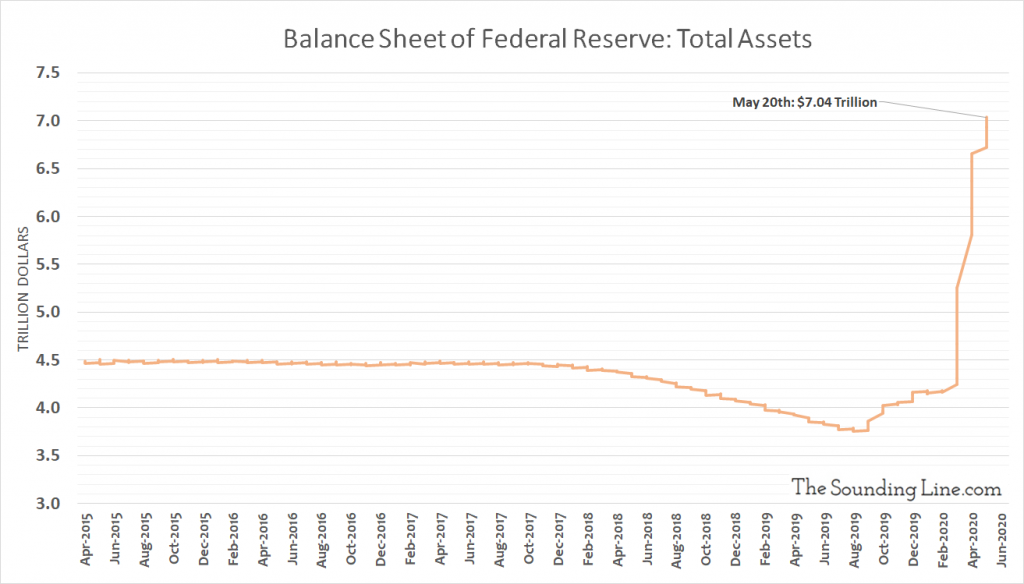 Balance Sheet of Federal Reserve: Total Assets

TRILLION DOLLARS

7.5
7.0
6.5
6.0
5.5
5.0
4.5
4.0
3.5
3.0

May 20th: $7.04 Trillion

The Sounding Line.com

Apr-2015
Jun-2015
Aug-2015
Oct-2015
Dec-2015
Feb-2016
Apr-2016
Jun-2016
Aug-2016
Oct-2016
Dec-2016
Feb-2017
Apr-2017
Jun-2017
Aug-2017
Oct-2017
Dec-2017
Feb-2018
Apr-2018
Jun-2018
Aug-2018
Oct-2018
Dec-2018
Feb-2019
Apr-2019
Jun-2019
Aug-2019
Oct-2019
Dec-2019
Feb-2020
Apr-2020
Jun-2020